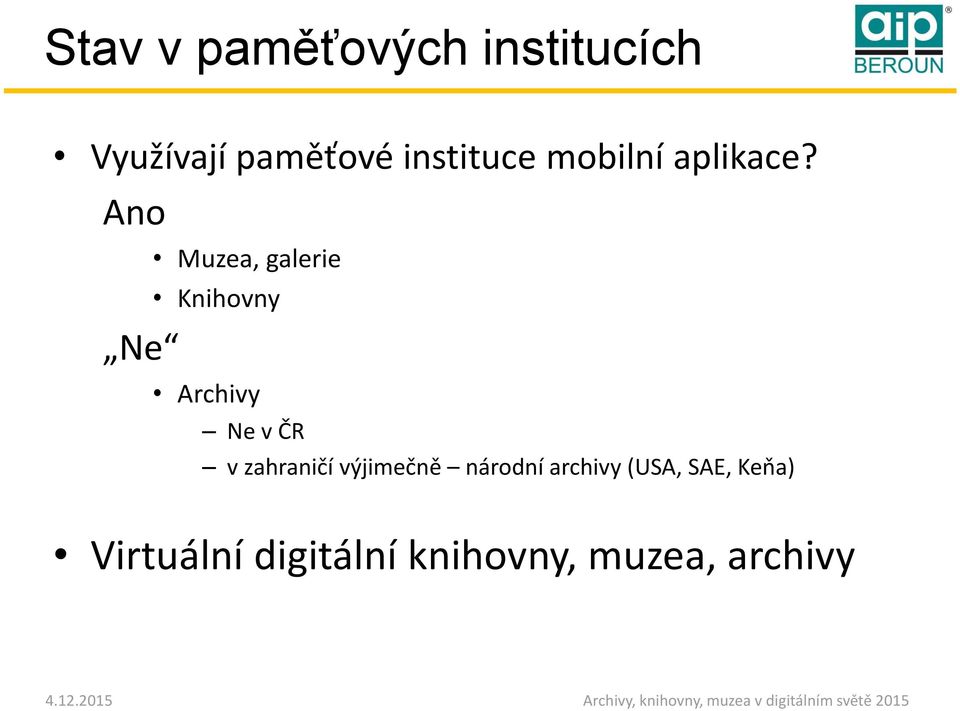 Stav v paměťových institucích

aip® BEROUN

• Využívají paměťové instituce mobilní aplikace?

Ano

• Muzea, galerie
• Knihovny

„Ne“

• Archivy
– Ne v ČR
– v zahraničí výjimečně – národní archivy (USA, SAE, Keňa)

• Virtuální digitální knihovny, muzea, archivy

4.12.2015

Archivy, knihovny, muzea v digitálním světě 2015